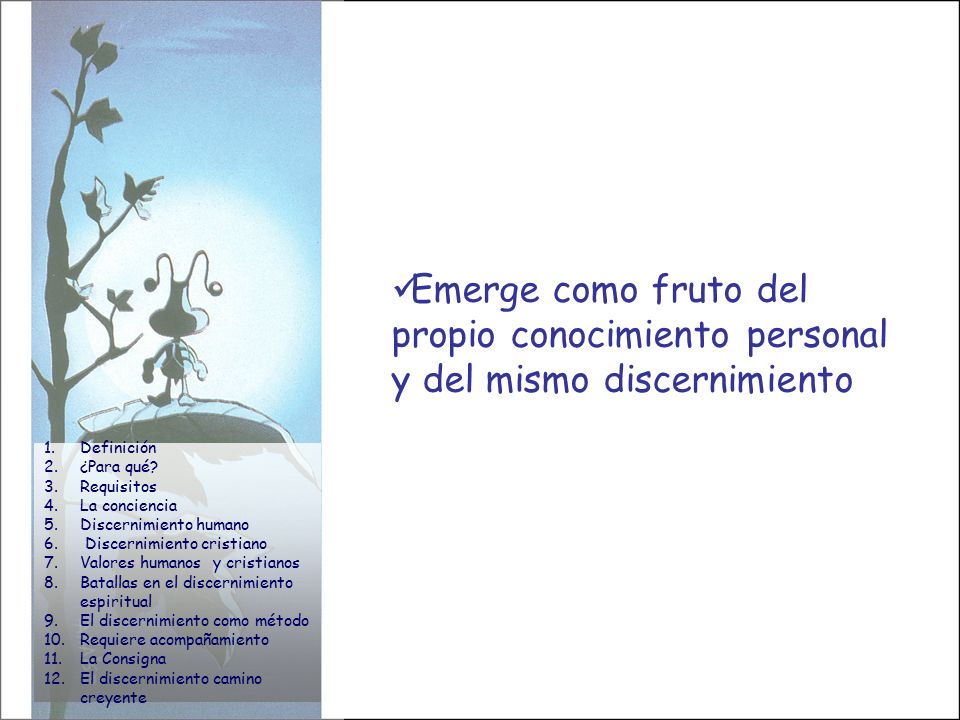 1. Definición
2. ¿Para qué?
3. Requisitos
4. La conciencia
5. Discernimiento humano
6. Discernimiento cristiano
7. Valores humanos y cristianos
8. Batallas en el discernimiento espiritual
9. El discernimiento como método
10. Requiere acompañamiento
11. La Consigna
12. El discernimiento camino creyente

✓Emerge como fruto del propio conocimiento personal y del mismo discernimiento